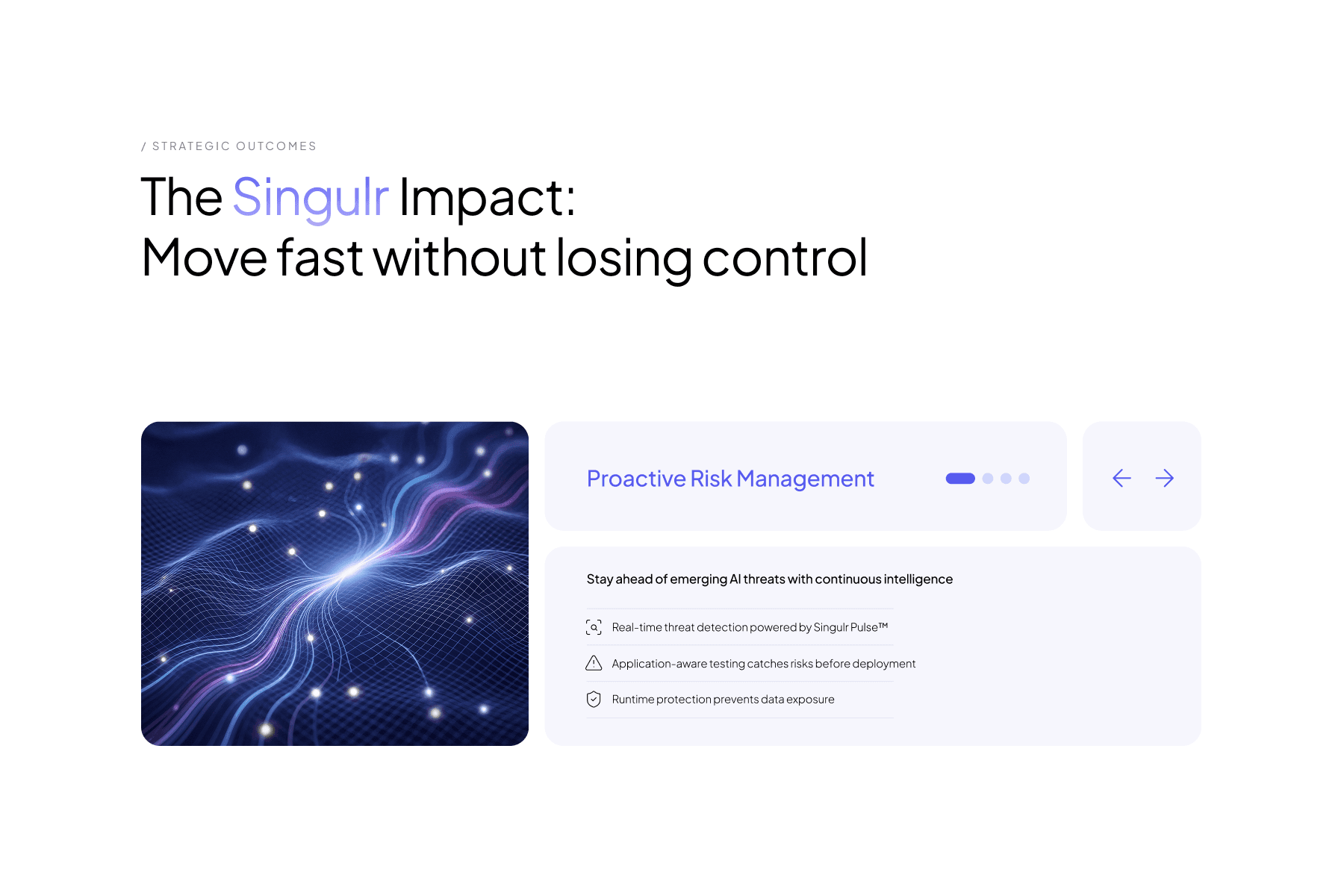 / STRATEGIC OUTCOMES

The Singulr Impact:
Move fast without losing control

Proactive Risk Management

Stay ahead of emerging AI threats with continuous intelligence

Real-time threat detection powered by Singulr Pulse™

Application-aware testing catches risks before deployment

Runtime protection prevents data exposure